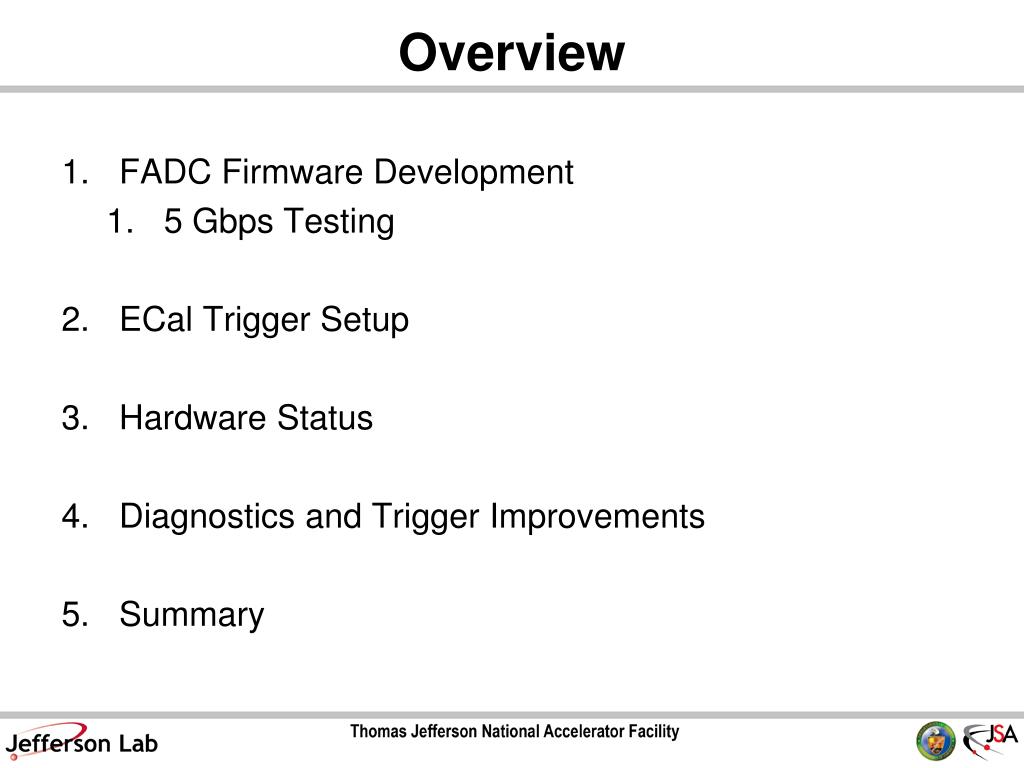 Overview

1. FADC Firmware Development
   1. 5 Gbps Testing

2. ECal Trigger Setup

3. Hardware Status

4. Diagnostics and Trigger Improvements

5. Summary

Jefferson Lab

Thomas Jefferson National Accelerator Facility

JSA